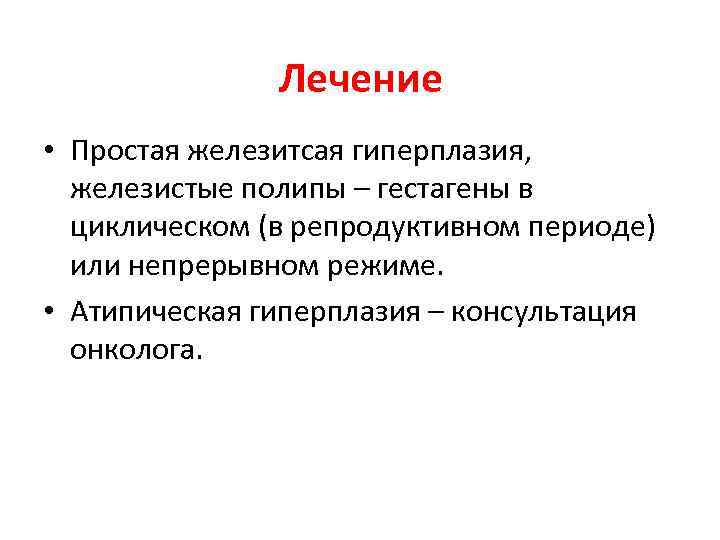 Лечение

• Простая железитсая гиперплазия, железистые полипы – гестагены в циклическом (в репродуктивном периоде) или непрерывном режиме.

• Атипическая гиперплазия – консультация онколога.